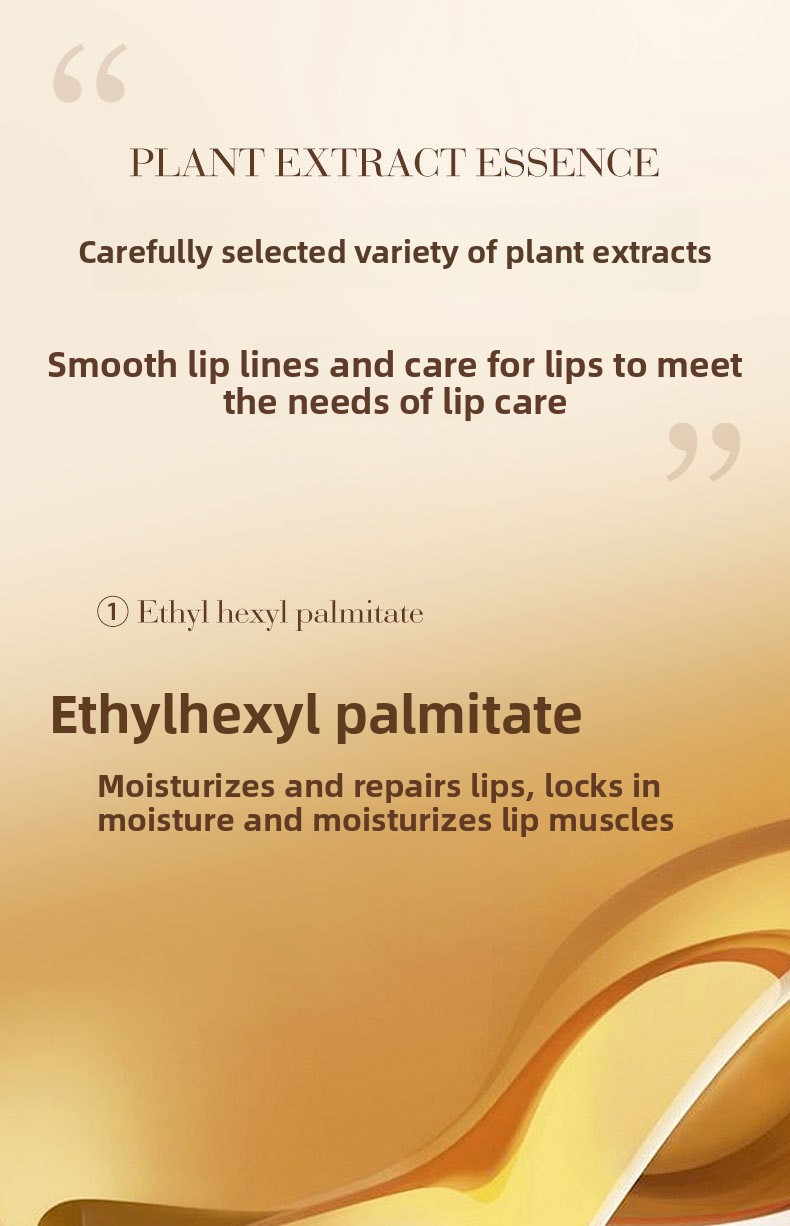 PLANT EXTRACT ESSENCE

Carefully selected variety of plant extracts

Smooth lip lines and care for lips to meet the needs of lip care

① Ethyl hexyl palmitate

Ethylhexyl palmitate

Moisturizes and repairs lips, locks in moisture and moisturizes lip muscles